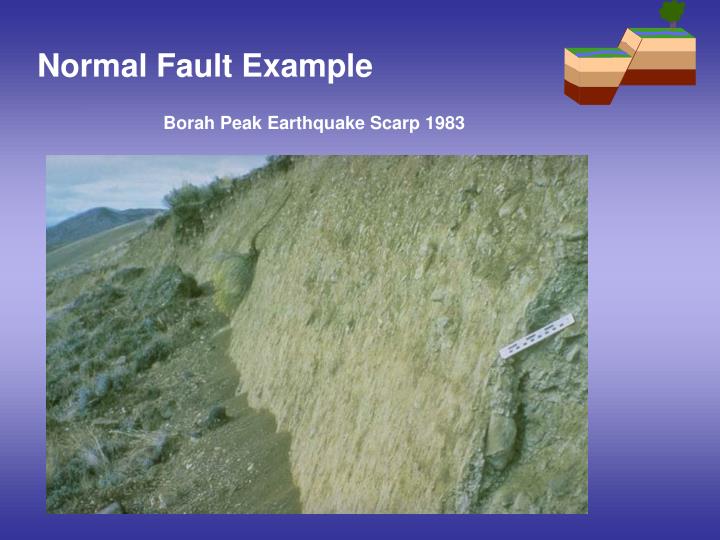 Normal Fault Example

Borah Peak Earthquake Scarp 1983